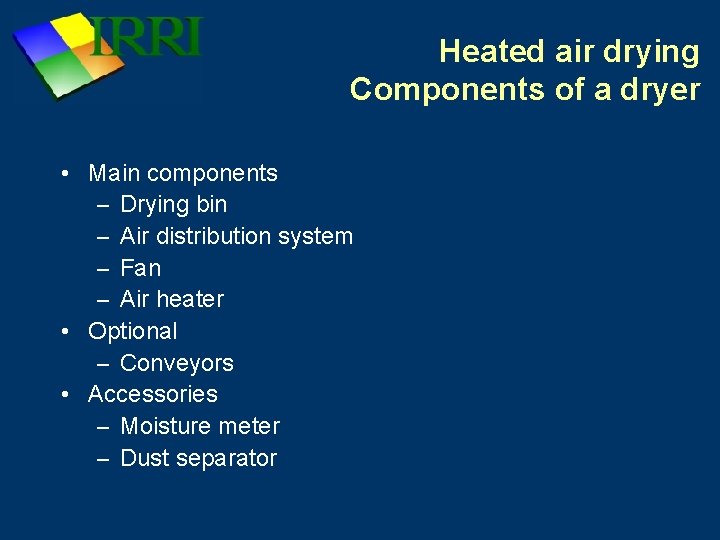 IRRI

Heated air drying
Components of a dryer

• Main components
– Drying bin
– Air distribution system
– Fan
– Air heater
• Optional
– Conveyors
• Accessories
– Moisture meter
– Dust separator